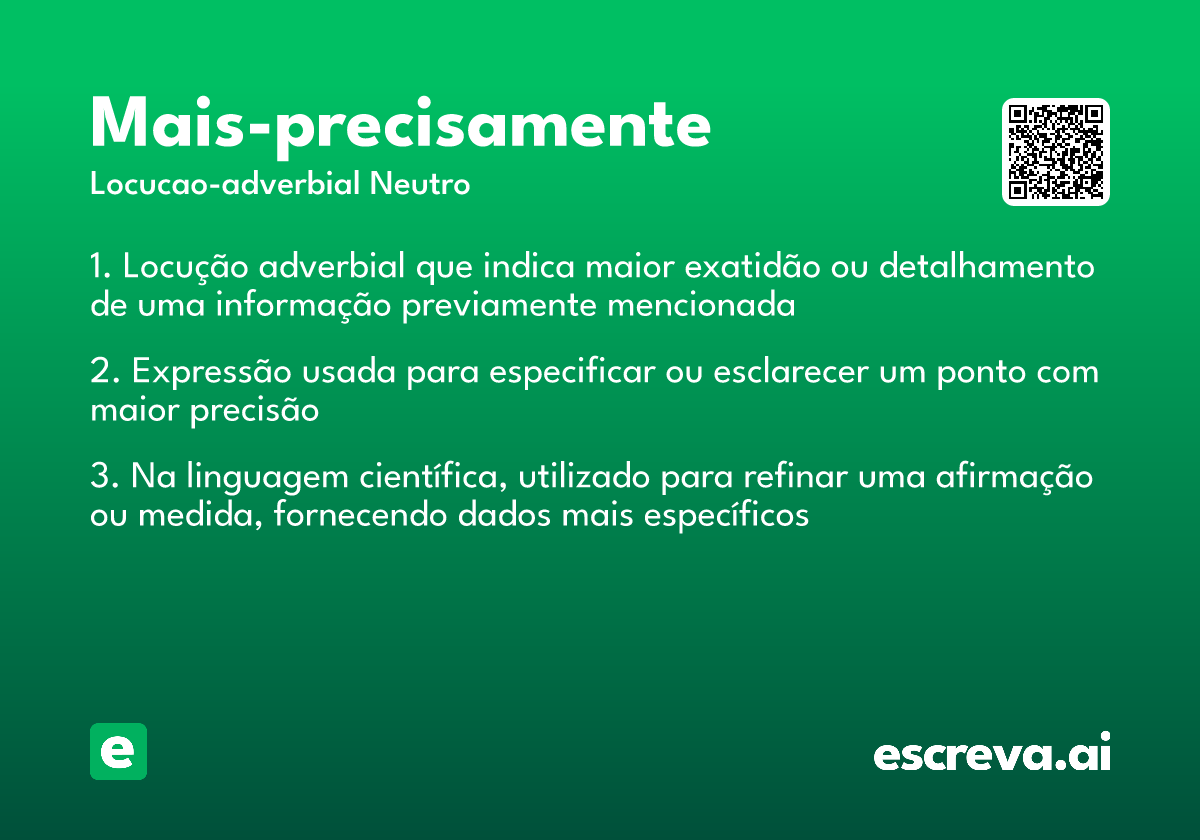 Mais-precisamente

Locucao-adverbial Neutro

1. Locução adverbial que indica maior exatidão ou detalhamento de uma informação previamente mencionada

2. Expressão usada para especificar ou esclarecer um ponto com maior precisão

3. Na linguagem científica, utilizado para refinar uma afirmação ou medida, fornecendo dados mais específicos

e

escreva.ai